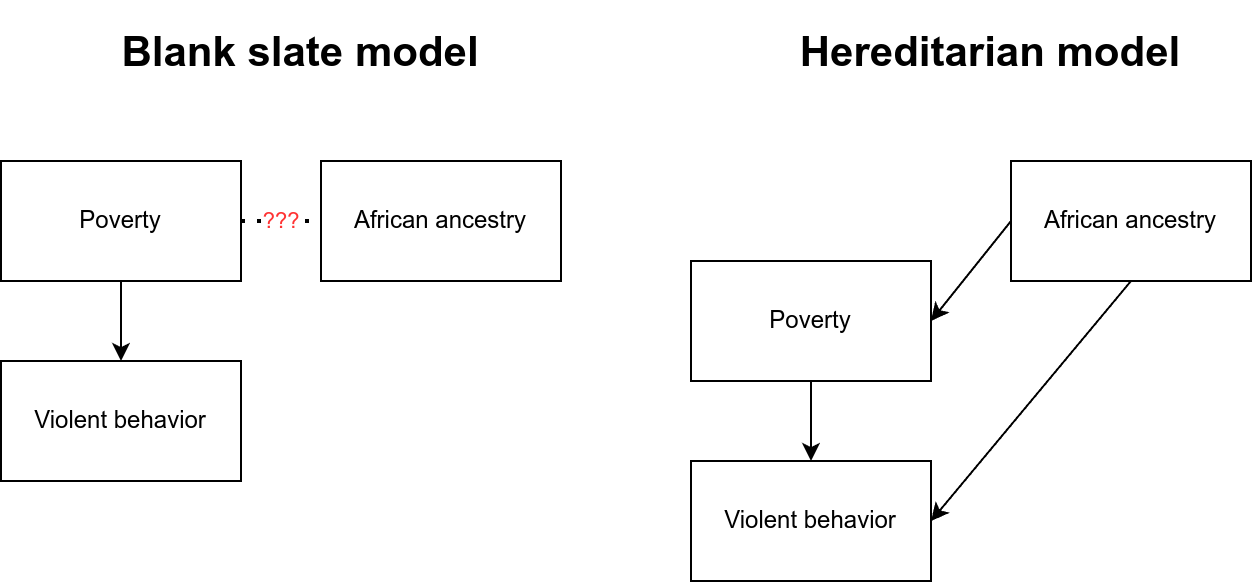 Blank slate model

Poverty

???

African ancestry

Violent behavior

Hereditarian model

African ancestry

Poverty

Violent behavior